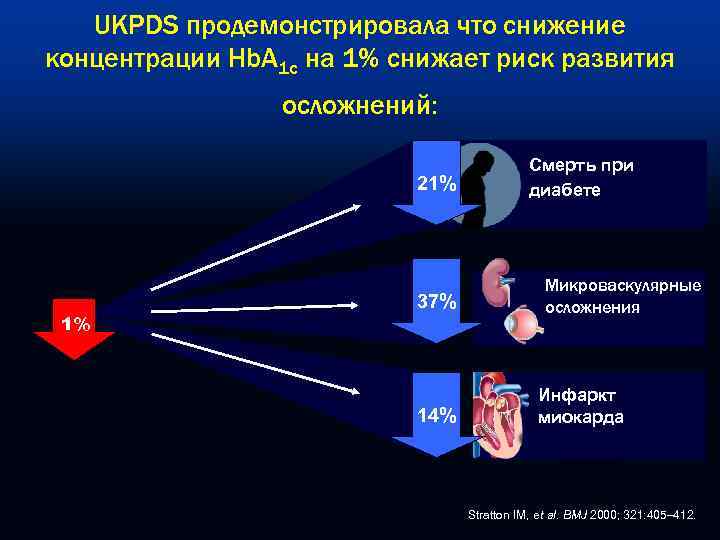 UKPDS продемонстрировала что снижение концентрации $HbA_{1c}$ на 1% снижает риск развития осложнений:

1%

21%

Смерть при диабете

37%

Микроваскулярные осложнения

14%

Инфаркт миокарда

Stratton IM, et al. BMJ 2000; 321:405–412.